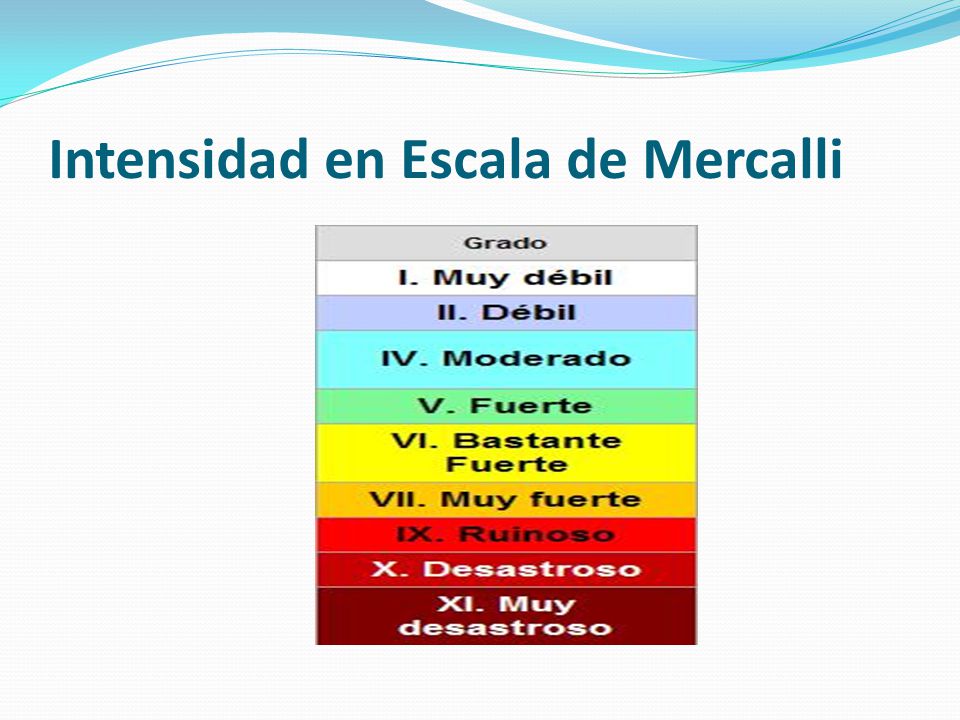 Intensidad en Escala de Mercalli

| Grado |
|---|
| I. Muy débil |
| II. Débil |
| IV. Moderado |
| V. Fuerte |
| VI. Bastante Fuerte |
| VII. Muy fuerte |
| IX. Ruinoso |
| X. Desastroso |
| XI. Muy desastroso |